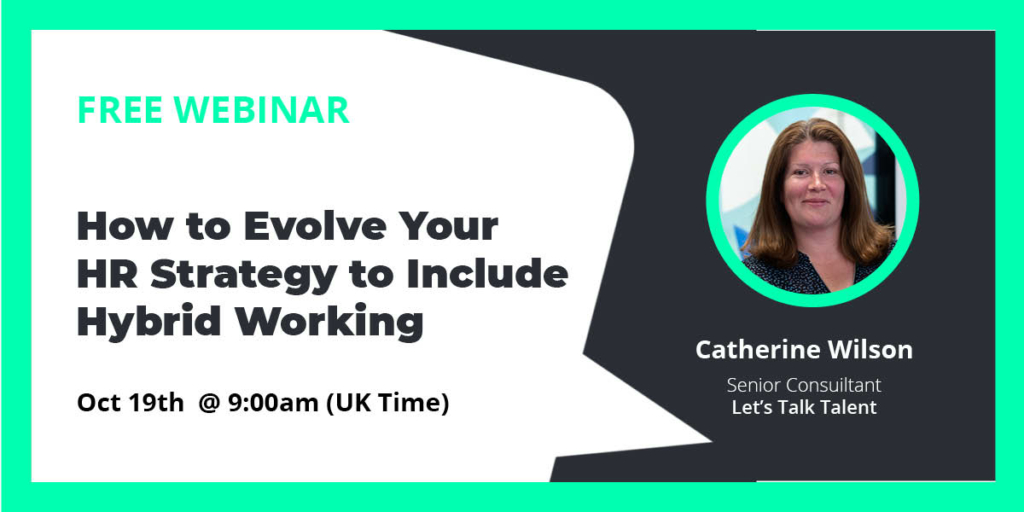 FREE WEBINAR

How to Evolve Your HR Strategy to Include Hybrid Working

Oct 19th @ 9:00am (UK Time)

Catherine Wilson

Senior Consultant
Let's Talk Talent